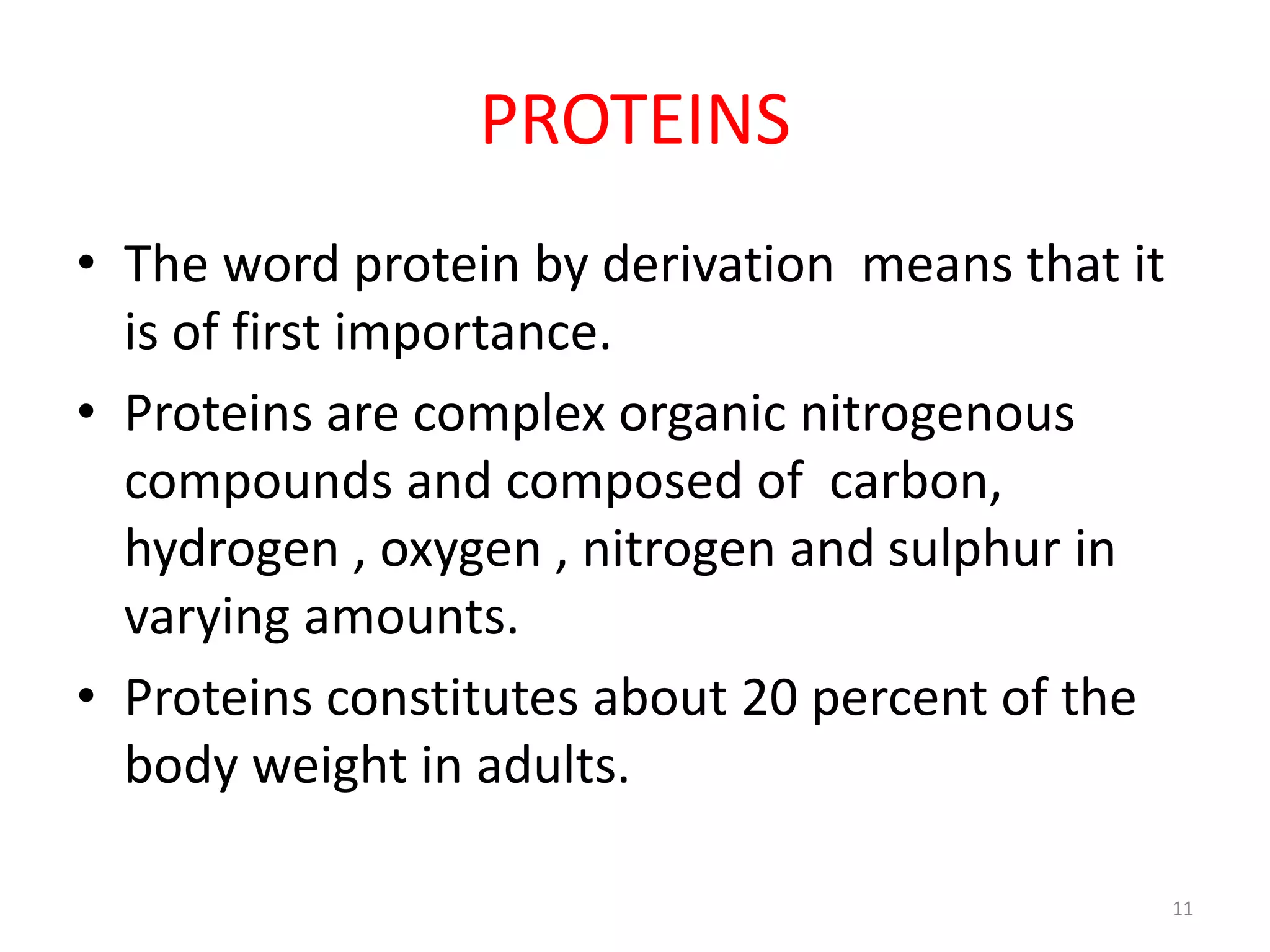 PROTEINS

• The word protein by derivation means that it is of first importance.

• Proteins are complex organic nitrogenous compounds and composed of carbon, hydrogen , oxygen , nitrogen and sulphur in varying amounts.

• Proteins constitutes about 20 percent of the body weight in adults.

11